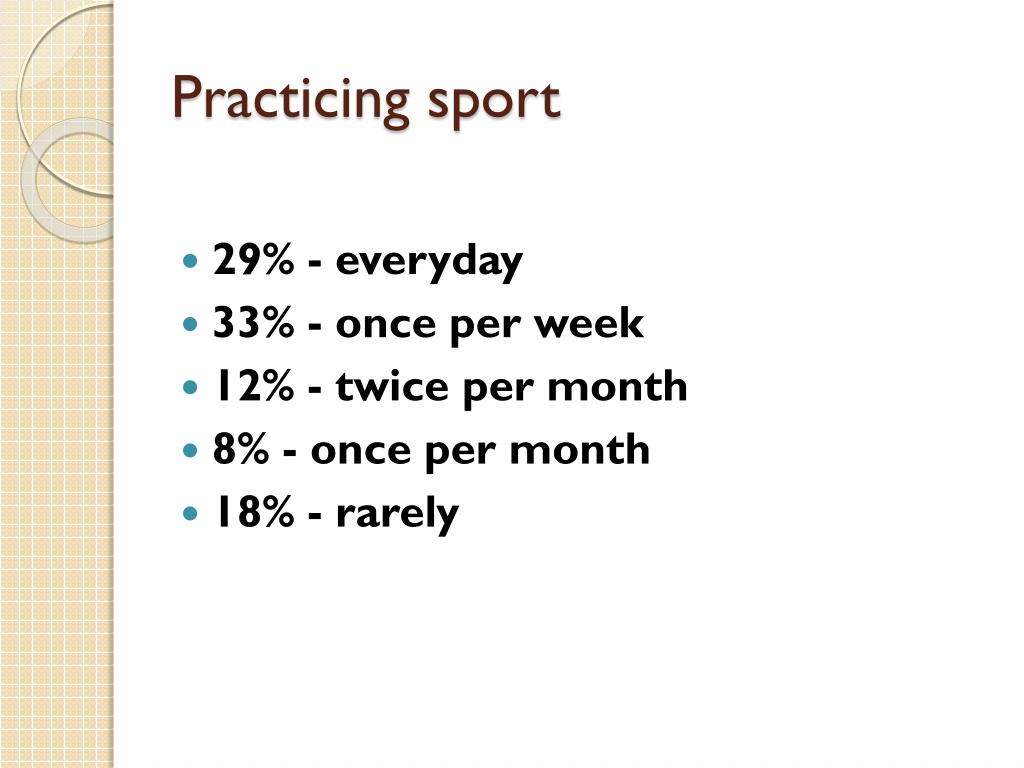 Practicing sport

- 29% - everyday
- 33% - once per week
- 12% - twice per month
- 8% - once per month
- 18% - rarely